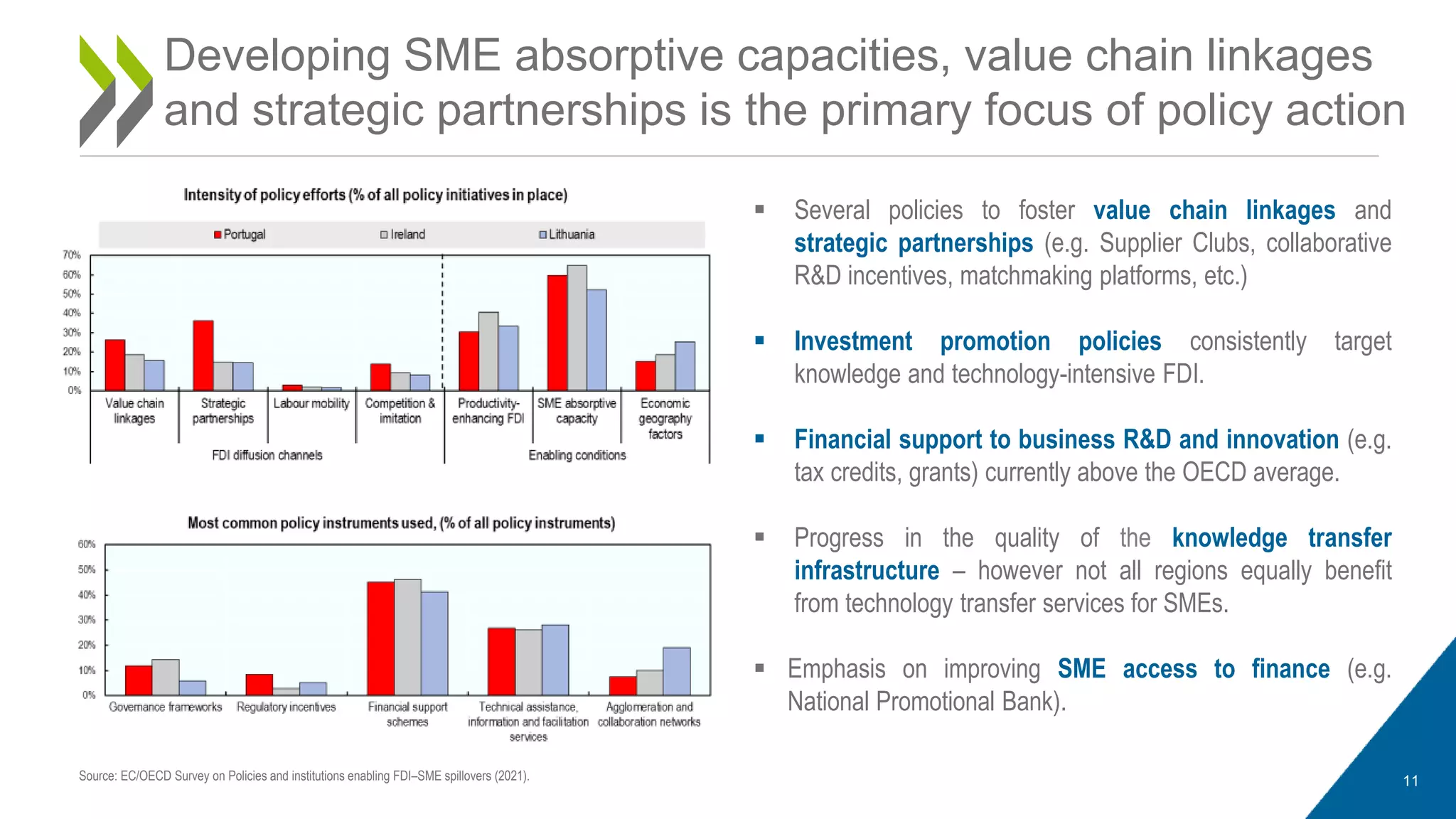 Developing SME absorptive capacities, value chain linkages and strategic partnerships is the primary focus of policy action

Intensity of policy efforts (% of all policy initiatives in place)

Portugal Ireland Lithuania

70%
60%
50%
40%
30%
20%
10%
0%

Value chain linkages
Strategic partnerships
Labour mobility
Competition & imitation
Productivity-enhancing FDI
SME absorptive capacity
Economic geography factors

FDI diffusion channels
Enabling conditions

Most common policy instruments used, (% of all policy instruments)

60%
50%
40%
30%
20%
10%
0%

Governance frameworks
Regulatory incentives
Financial support schemes
Technical assistance, information and facilitation services
Agglomeration and collaboration networks

Source: EC/OECD Survey on Policies and institutions enabling FDI–SME spillovers (2021).

▪ Several policies to foster value chain linkages and strategic partnerships (e.g. Supplier Clubs, collaborative R&D incentives, matchmaking platforms, etc.)

▪ Investment promotion policies consistently target knowledge and technology-intensive FDI.

▪ Financial support to business R&D and innovation (e.g. tax credits, grants) currently above the OECD average.

▪ Progress in the quality of the knowledge transfer infrastructure – however not all regions equally benefit from technology transfer services for SMEs.

▪ Emphasis on improving SME access to finance (e.g. National Promotional Bank).

11